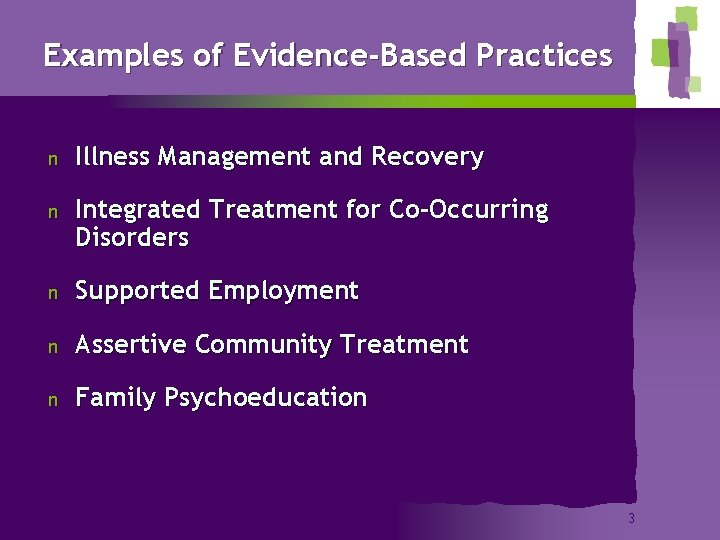 Examples of Evidence-Based Practices

n Illness Management and Recovery

n Integrated Treatment for Co-Occurring Disorders

n Supported Employment

n Assertive Community Treatment

n Family Psychoeducation

3